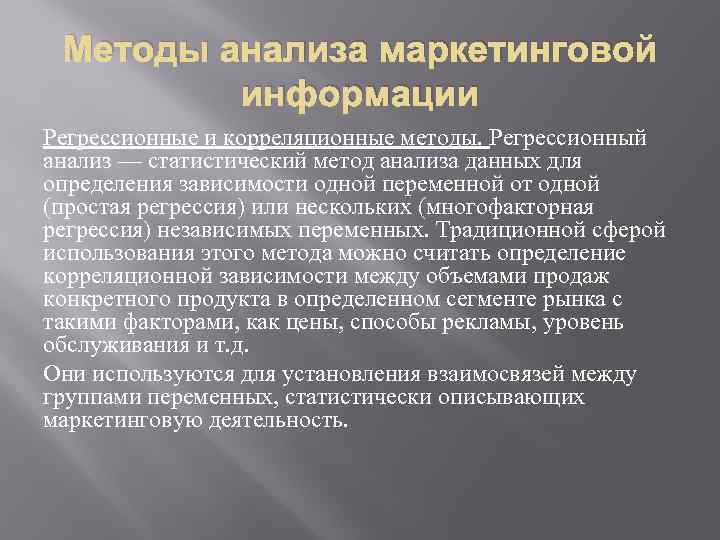 Методы анализа маркетинговой информации

Регрессионные и корреляционные методы. Регрессионный анализ — статистический метод анализа данных для определения зависимости одной переменной от одной (простая регрессия) или нескольких (многофакторная регрессия) независимых переменных. Традиционной сферой использования этого метода можно считать определение корреляционной зависимости между объемами продаж конкретного продукта в определенном сегменте рынка с такими факторами, как цены, способы рекламы, уровень обслуживания и т.д.

Они используются для установления взаимосвязей между группами переменных, статистически описывающих маркетинговую деятельность.